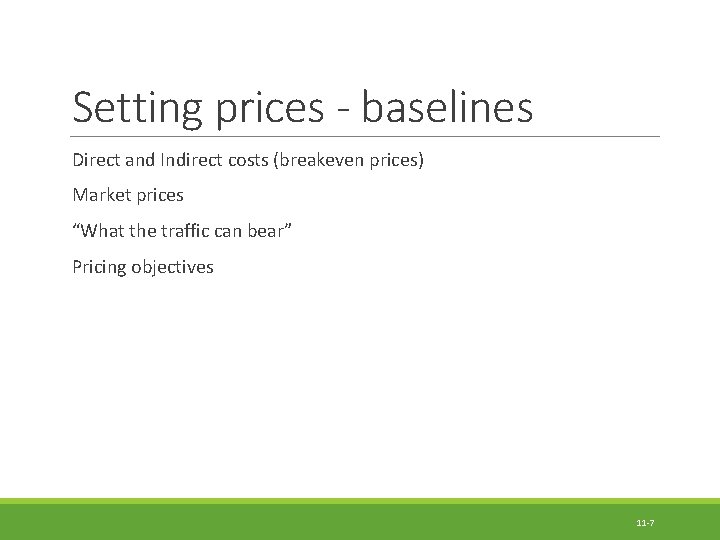 Setting prices - baselines

Direct and Indirect costs (breakeven prices)

Market prices

“What the traffic can bear”

Pricing objectives

11-7